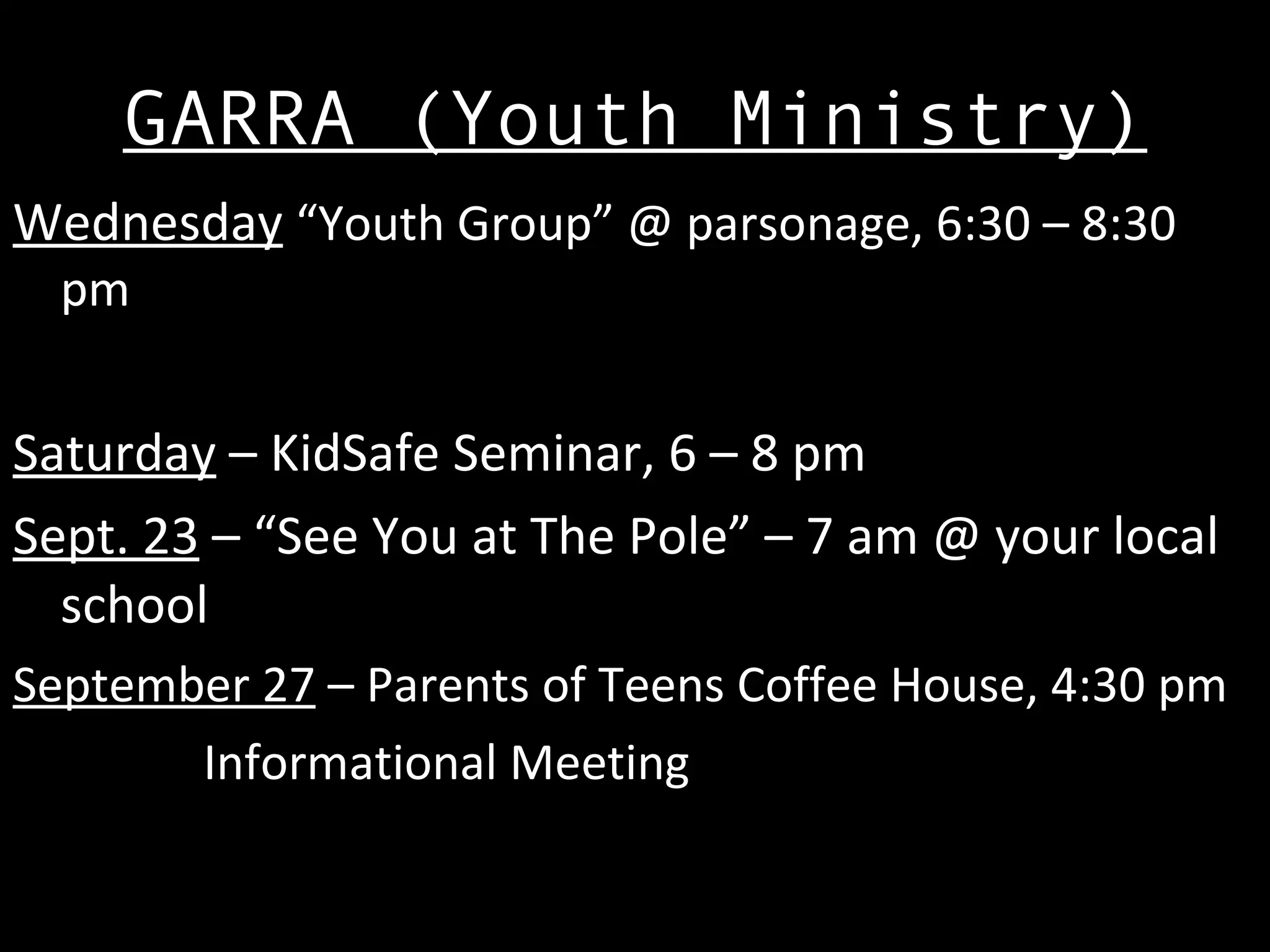 GARRA (Youth Ministry)

Wednesday “Youth Group” @ parsonage, 6:30 – 8:30 pm

Saturday – KidSafe Seminar, 6 – 8 pm

Sept. 23 – “See You at The Pole” – 7 am @ your local school

September 27 – Parents of Teens Coffee House, 4:30 pm

Informational Meeting